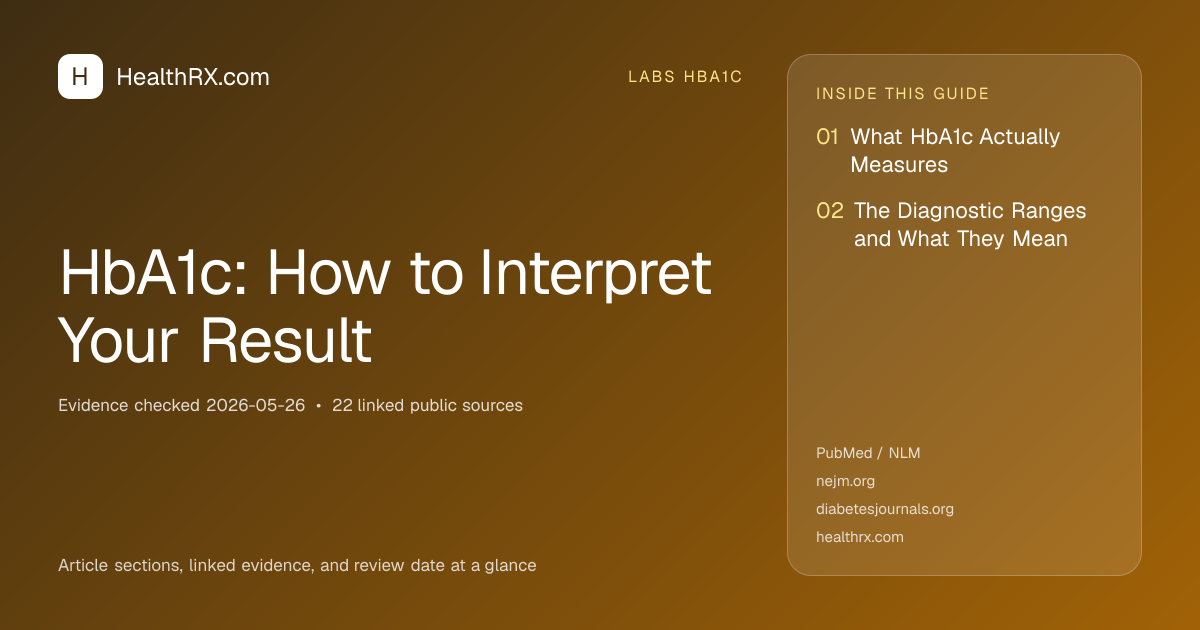 H HealthRX.com

LABS HBA1C

HbA1c: How to Interpret Your Result

Evidence checked 2026-05-26 • 22 linked public sources

Article sections, linked evidence, and review date at a glance

INSIDE THIS GUIDE

01 What HbA1c Actually Measures

02 The Diagnostic Ranges and What They Mean

PubMed / NLM
nejm.org
diabetesjournals.org
healthrx.com